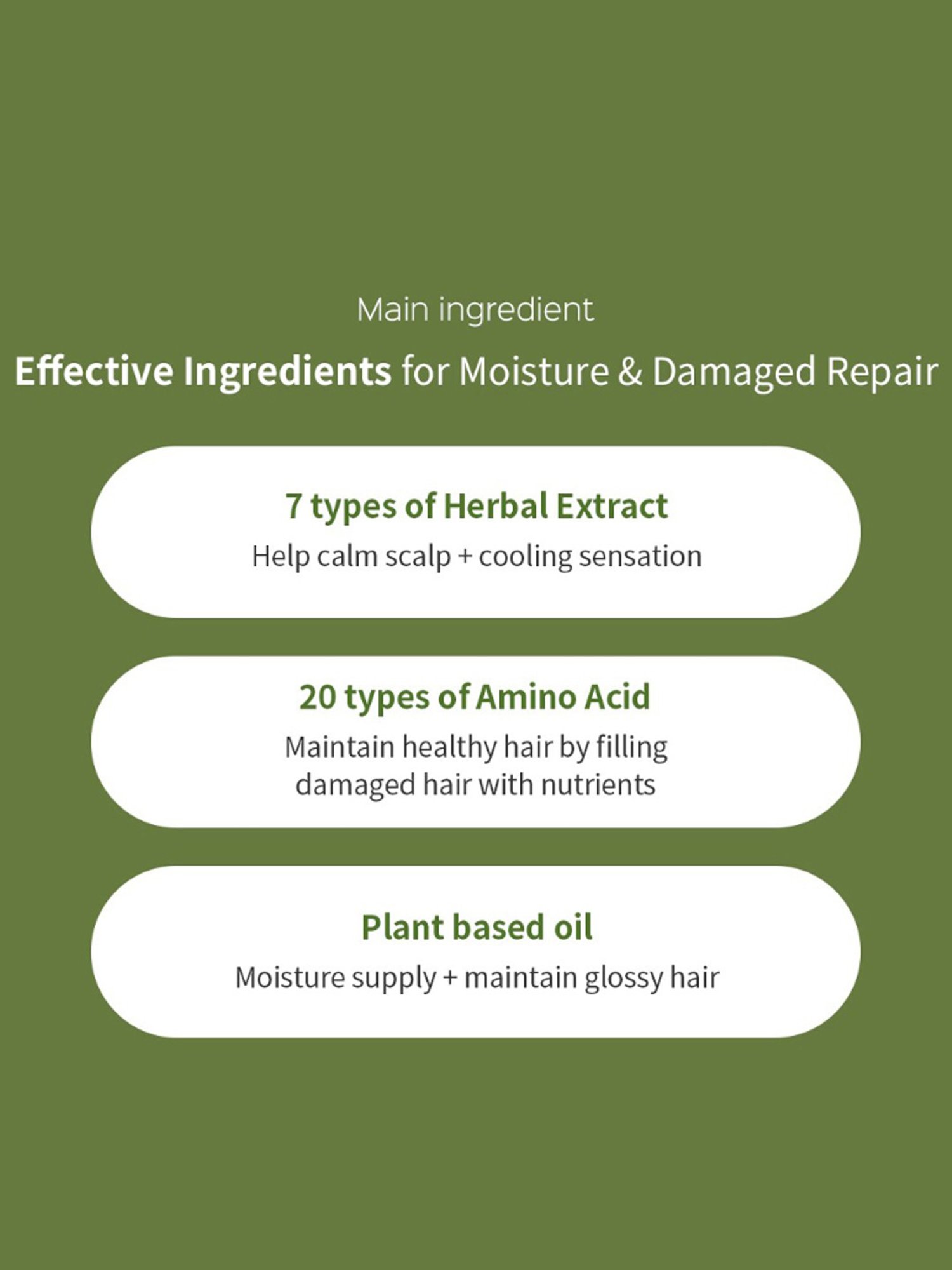 Main ingredient

Effective Ingredients for Moisture & Damaged Repair

7 types of Herbal Extract

Help calm scalp + cooling sensation

20 types of Amino Acid

Maintain healthy hair by filling damaged hair with nutrients

Plant based oil

Moisture supply + maintain glossy hair